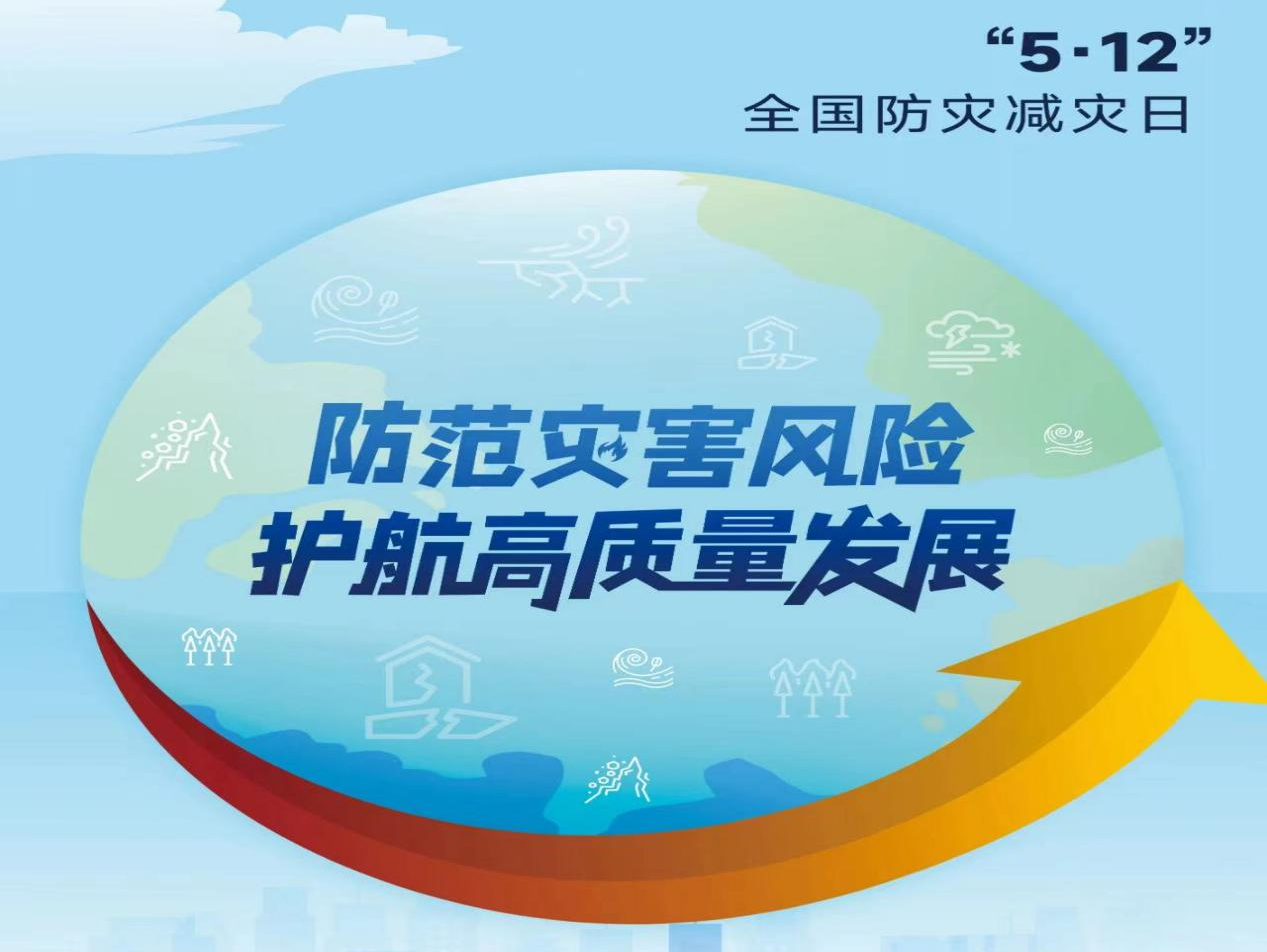 “5·12”
全国防灾减灾日

防范灾害风险
护航高质量发展